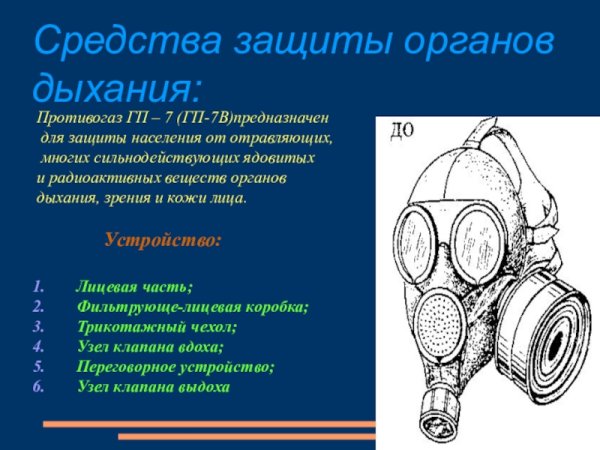 Средства защиты органов дыхания:

Противогаз ГП – 7 (ГП-7В)предназначен для защиты населения от отравляющих, многих сильнодействующих ядовитых и радиоактивных веществ органов дыхания, зрения и кожи лица.

Устройство:

1. Лицевая часть;
2. Фильтрующе-лицевая коробка;
3. Трикотажный чехол;
4. Узел клапана вдоха;
5. Переговорное устройство;
6. Узел клапана выдоха

ДО